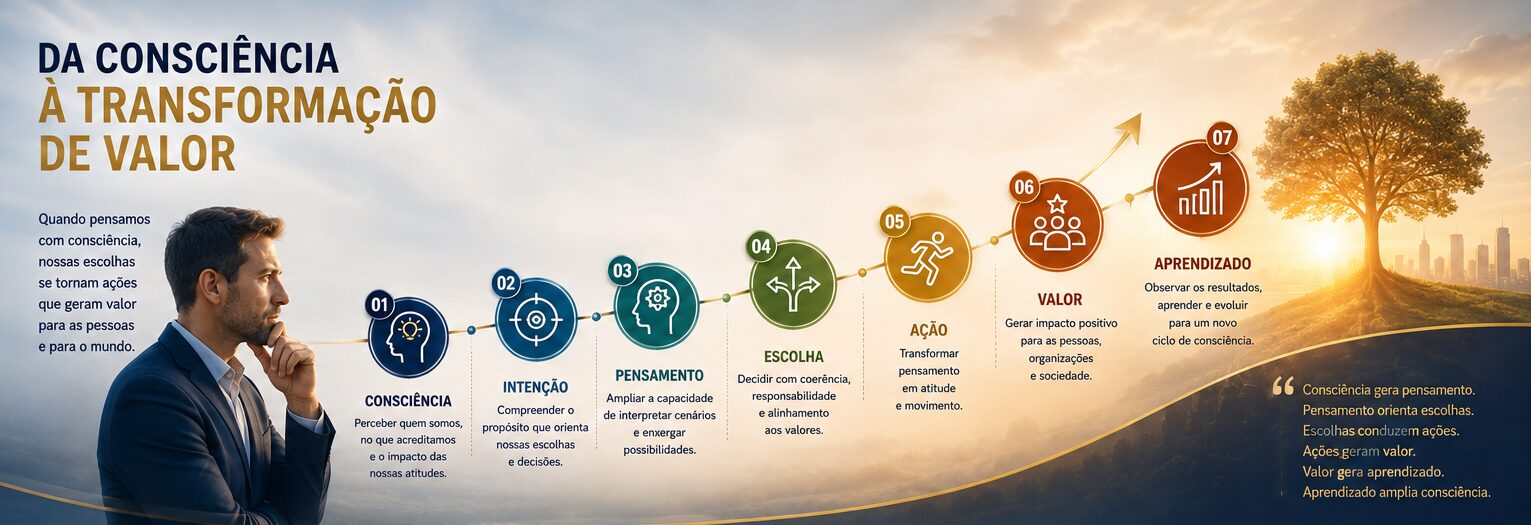 DA CONSCIÊNCIA
À TRANSFORMAÇÃO
DE VALOR

Quando pensamos com consciência, nossas escolhas se tornam ações que geram valor para as pessoas e para o mundo.

01
CONSCIÊNCIA
Perceber quem somos, no que acreditamos e o impacto das nossas atitudes.

02
INTENÇÃO
Compreender o propósito que orienta nossas escolhas e decisões.

03
PENSAMENTO
Ampliar a capacidade de interpretar cenários e enxergar possibilidades.

04
ESCOLHA
Decidir com coerência, responsabilidade e alinhamento aos valores.

05
AÇÃO
Transformar pensamento em atitude e movimento.

06
VALOR
Gerar impacto positivo para as pessoas, organizações e sociedade.

07
APRENDIZADO
Observar os resultados, aprender e evoluir para um novo ciclo de consciência.

“ Consciência gera pensamento.
Pensamento orienta escolhas.
Escolhas conduzem ações.
Ações geram valor.
Valor gera aprendizado.
Aprendizado amplia consciência.